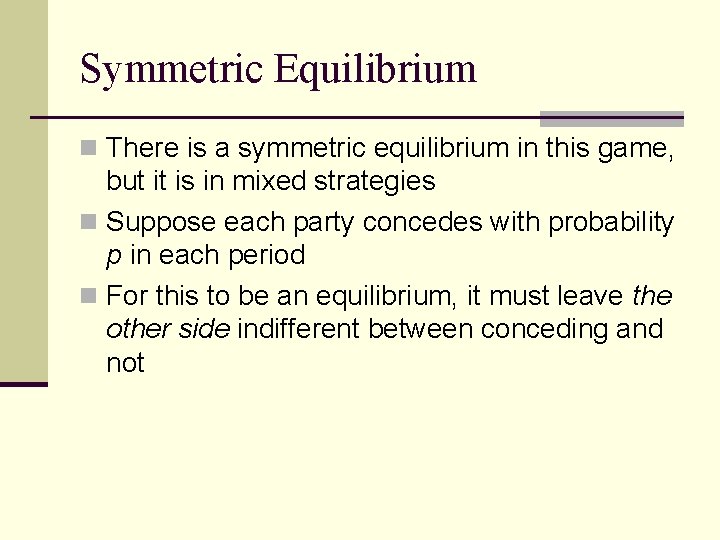 Symmetric Equilibrium

There is a symmetric equilibrium in this game, but it is in mixed strategies

Suppose each party concedes with probability $p$ in each period

For this to be an equilibrium, it must leave the other side indifferent between conceding and not